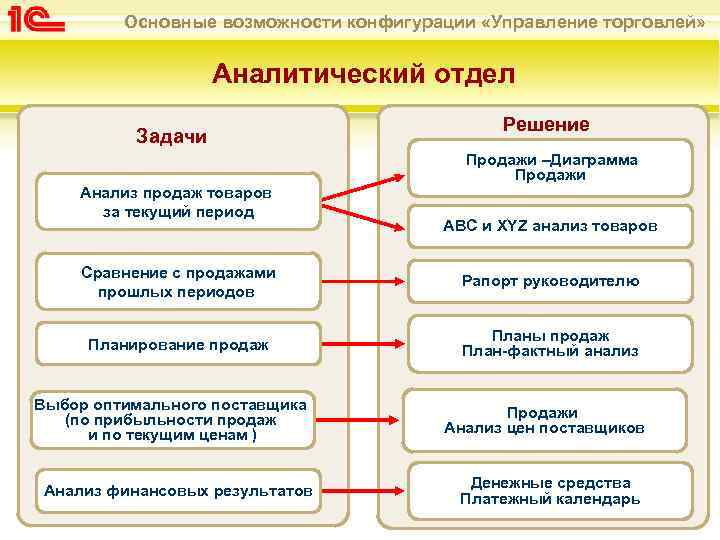 1С

Основные возможности конфигурации «Управление торговлей»

Аналитический отдел

Задачи

Анализ продаж товаров за текущий период

Сравнение с продажами прошлых периодов

Планирование продаж

Выбор оптимального поставщика (по прибыльности продаж и по текущим ценам )

Анализ финансовых результатов

Решение

Продажи –Диаграмма Продажи

ABC и XYZ анализ товаров

Рапорт руководителю

Планы продаж План-фактный анализ

Продажи Анализ цен поставщиков

Денежные средства Платежный календарь